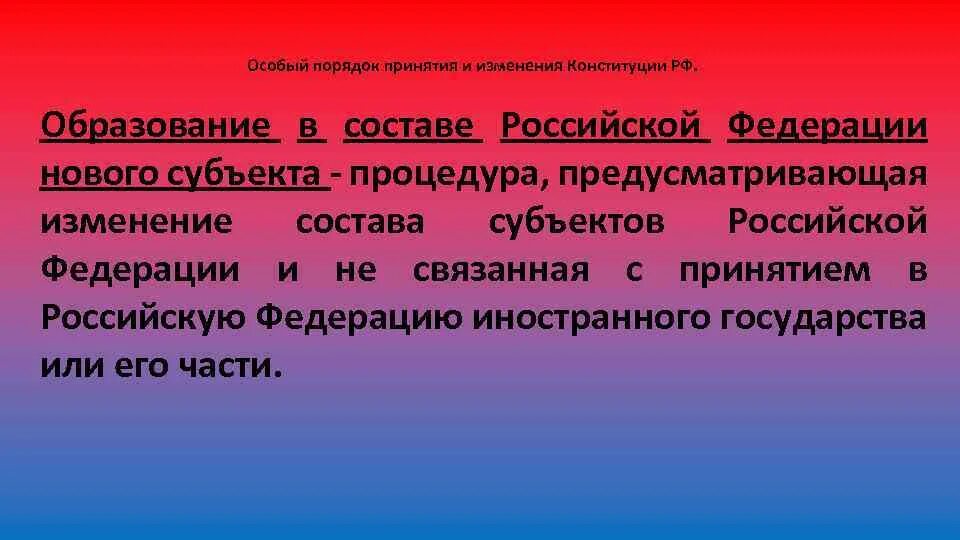 Особый порядок принятия и изменения Конституции РФ.

Образование в составе Российской Федерации нового субъекта - процедура, предусматривающая изменение состава субъектов Российской Федерации и не связанная с принятием в Российскую Федерацию иностранного государства или его части.